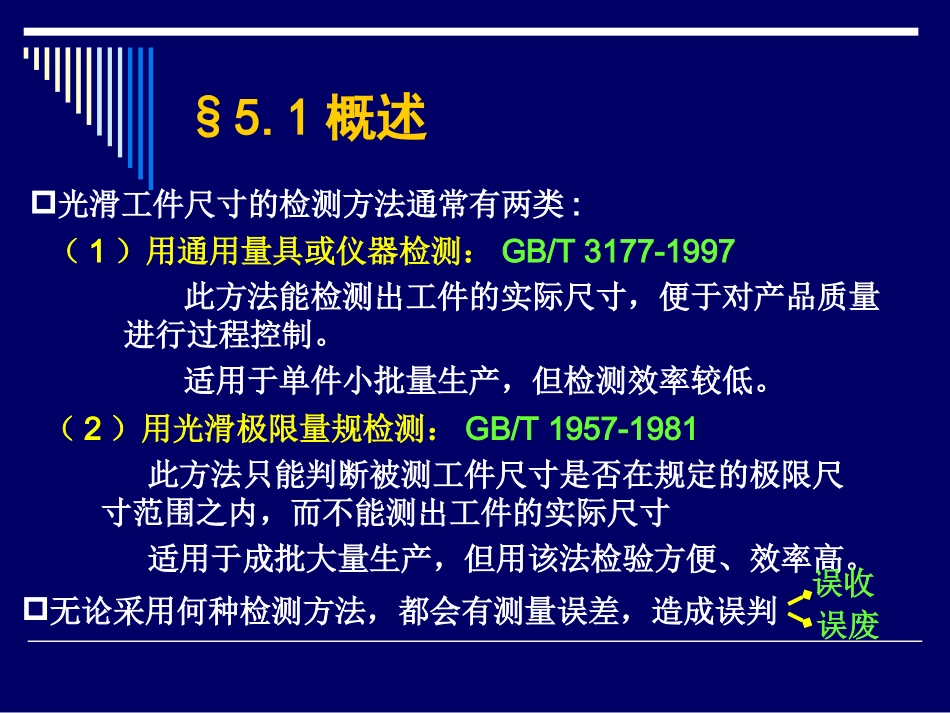 §5.1 概述

光滑工件尺寸的检测方法通常有两类：

（1）用通用量具或仪器检测： GB/T 3177-1997

此方法能检测出工件的实际尺寸，便于对产品质量进行过程控制。

适用于单件小批量生产，但检测效率较低。

（2）用光滑极限量规检测： GB/T 1957-1981

此方法只能判断被测工件尺寸是否在规定的极限尺寸范围之内，而不能测出工件的实际尺寸

适用于成批大量生产，但用该法检验方便、效率高。

无论采用何种检测方法，都会有测量误差，造成误判 误收 误废